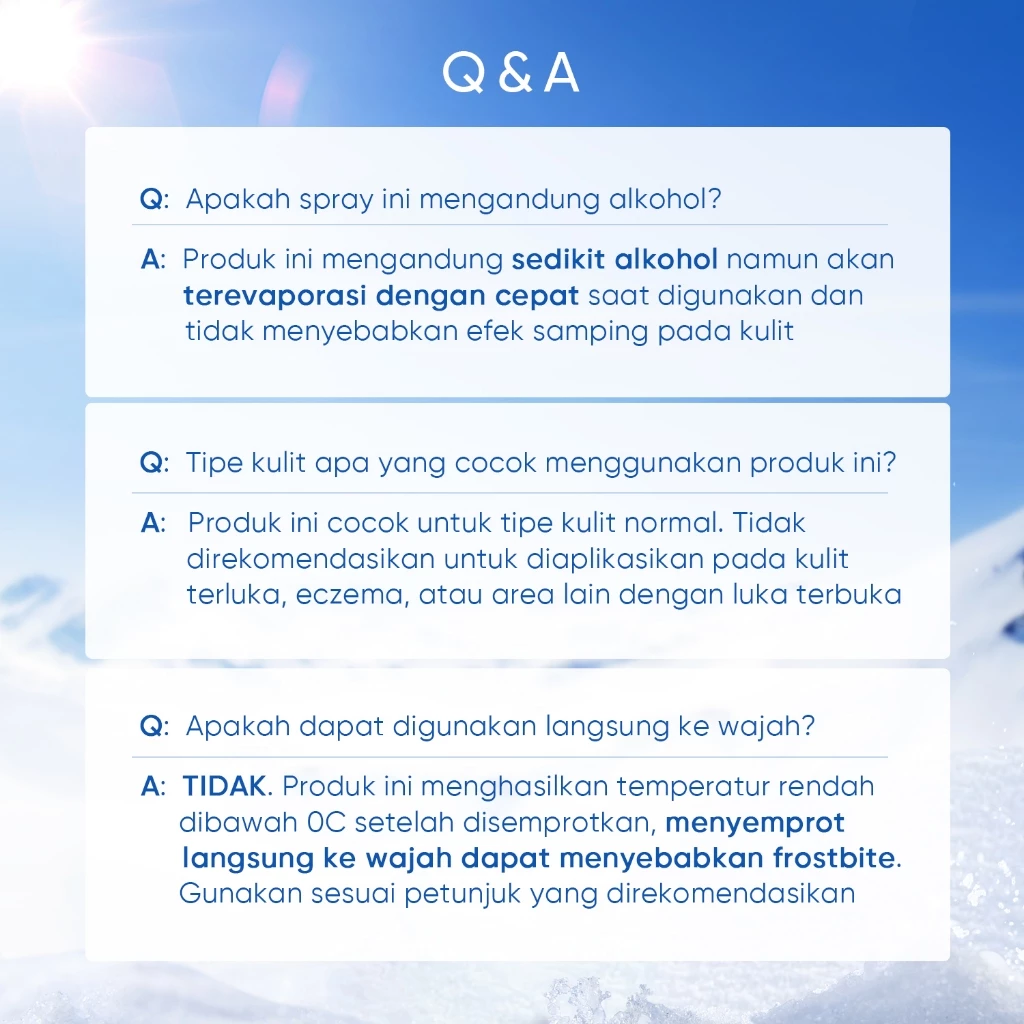 Q & A

Q: Apakah spray ini mengandung alkohol?

A: Produk ini mengandung sedikit alkohol namun akan terevaporasi dengan cepat saat digunakan dan tidak menyebabkan efek samping pada kulit

Q: Tipe kulit apa yang cocok menggunakan produk ini?

A: Produk ini cocok untuk tipe kulit normal. Tidak direkomendasikan untuk diaplikasikan pada kulit terluka, eczema, atau area lain dengan luka terbuka

Q: Apakah dapat digunakan langsung ke wajah?

A: TIDAK. Produk ini menghasilkan temperatur rendah dibawah 0C setelah disemprotkan, menyemprot langsung ke wajah dapat menyebabkan frostbite. Gunakan sesuai petunjuk yang direkomendasikan